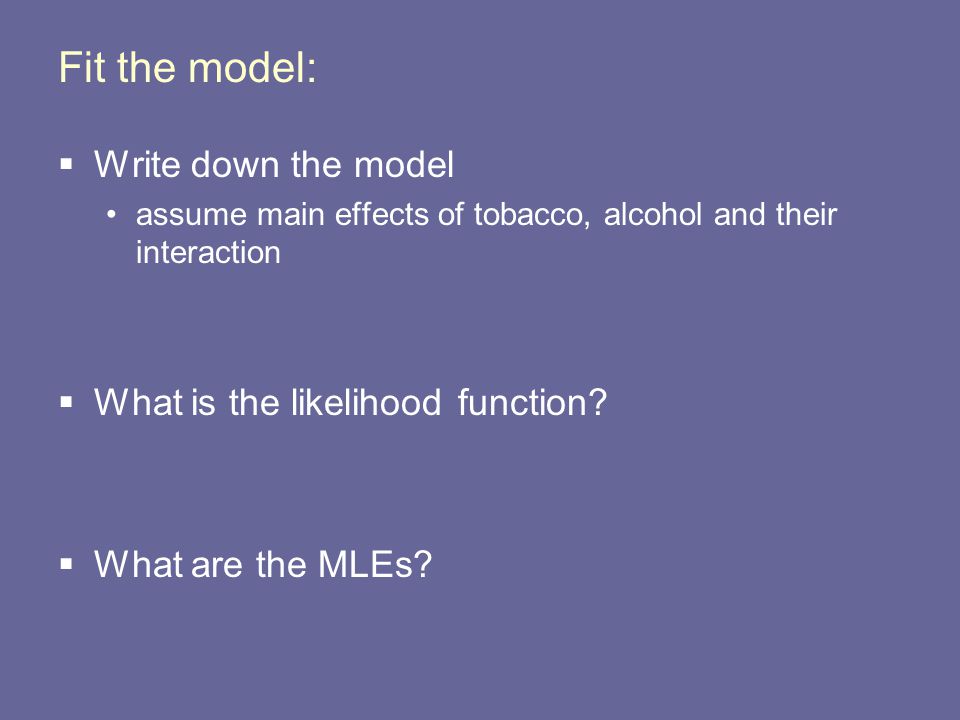 Fit the model:

▪ Write down the model
 • assume main effects of tobacco, alcohol and their interaction

▪ What is the likelihood function?

▪ What are the MLEs?